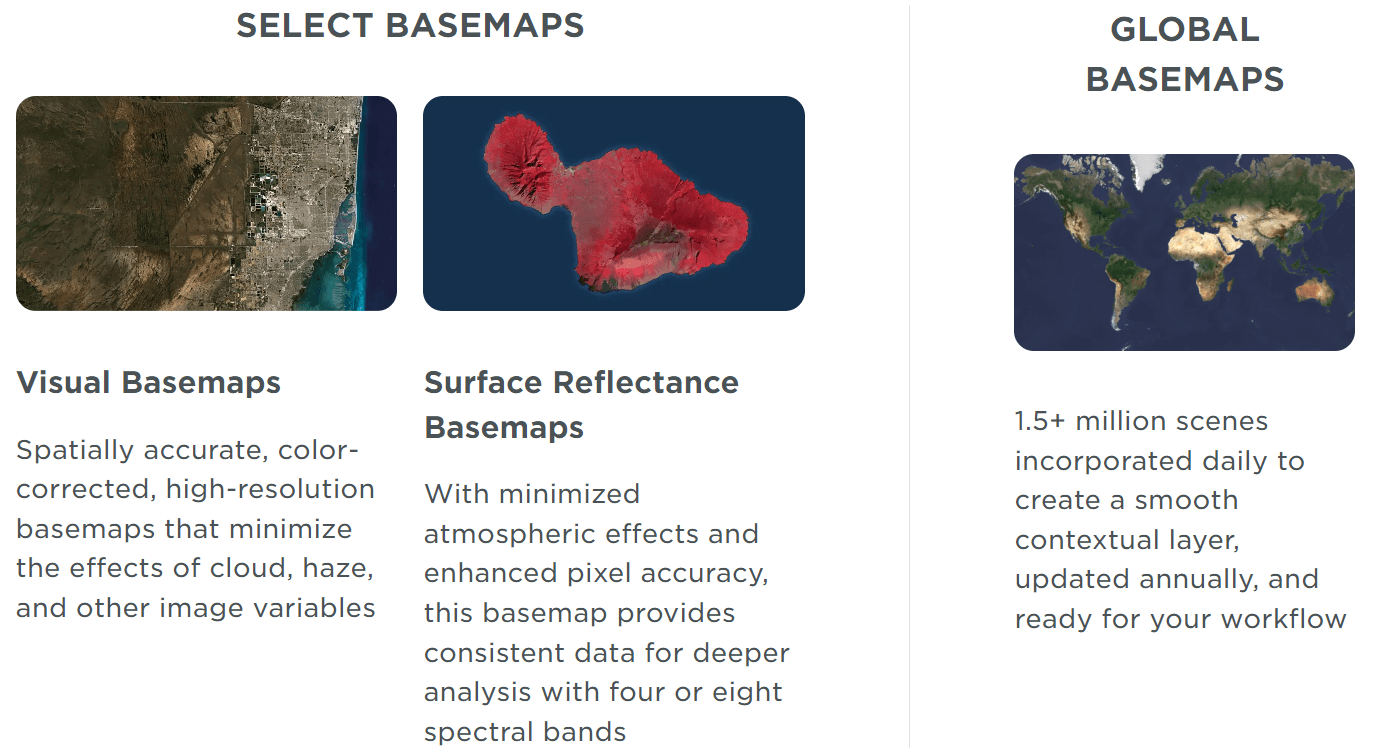 SELECT BASEMAPS

Visual Basemaps

Spatially accurate, color-corrected, high-resolution basemaps that minimize the effects of cloud, haze, and other image variables

Surface Reflectance Basemaps

With minimized atmospheric effects and enhanced pixel accuracy, this basemap provides consistent data for deeper analysis with four or eight spectral bands

GLOBAL BASEMAPS

1.5+ million scenes incorporated daily to create a smooth contextual layer, updated annually, and ready for your workflow